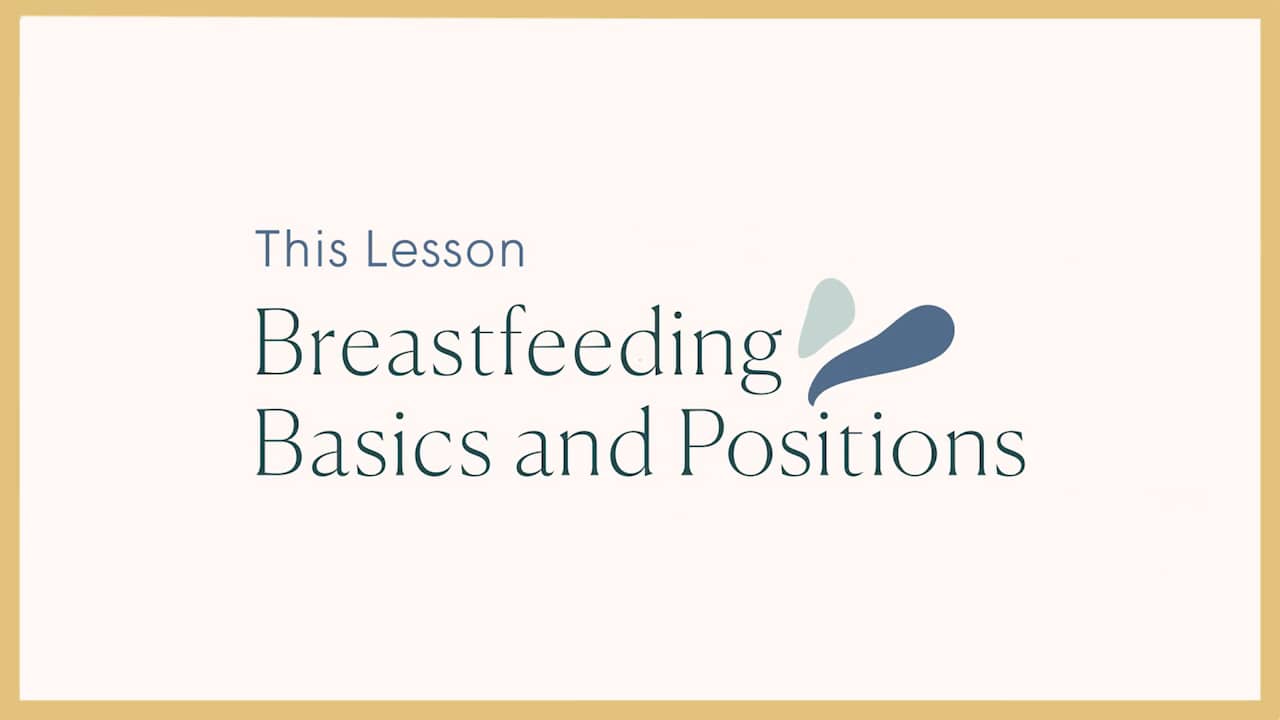 This Lesson

Breastfeeding Basics and Positions